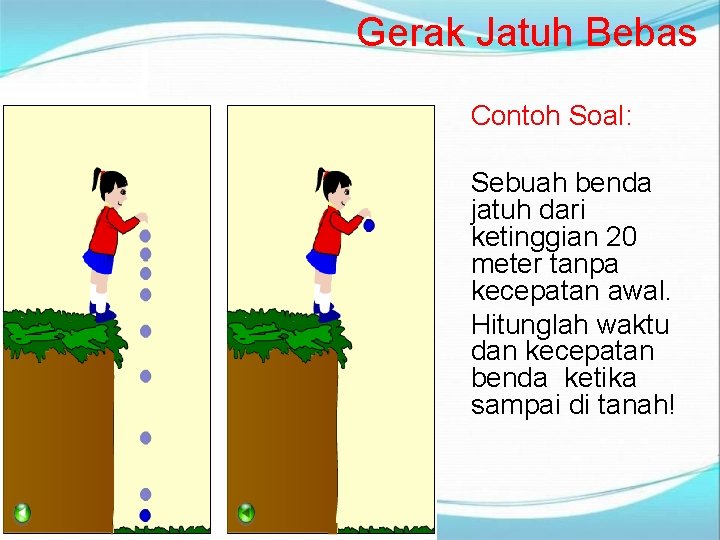 Gerak Jatuh Bebas

Contoh Soal:

Sebuah benda jatuh dari ketinggian 20 meter tanpa kecepatan awal.

Hitunglah waktu dan kecepatan benda ketika sampai di tanah!